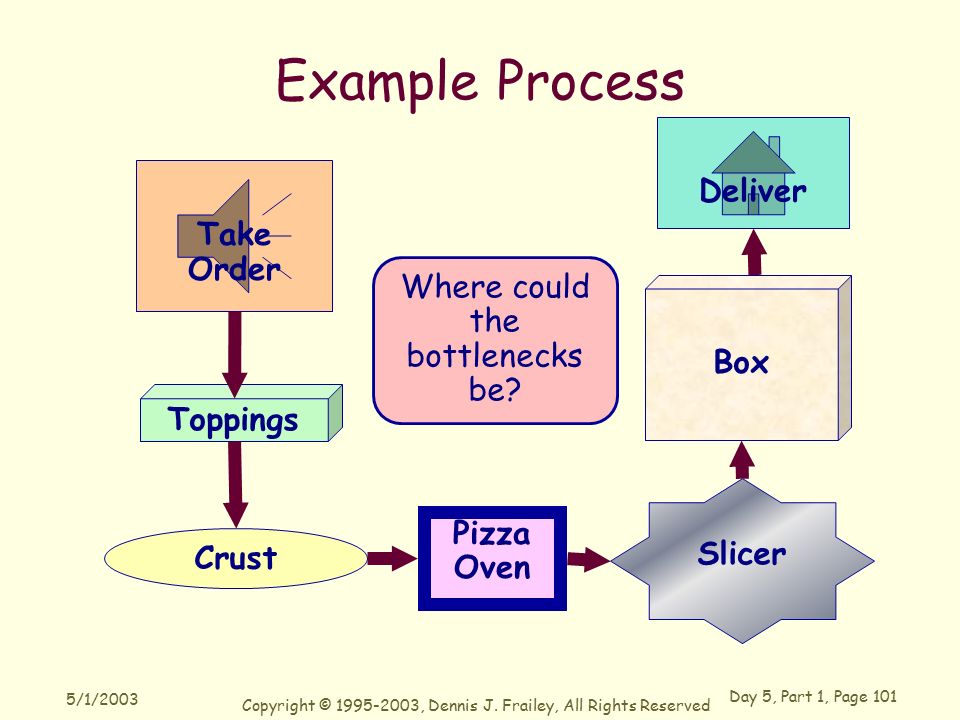 Example Process

Take Order

Toppings

Crust

Pizza Oven

Slicer

Box

Deliver

Where could the bottlenecks be?

5/1/2003

Copyright © 1995-2003, Dennis J. Frailey, All Rights Reserved

Day 5, Part 1, Page 101